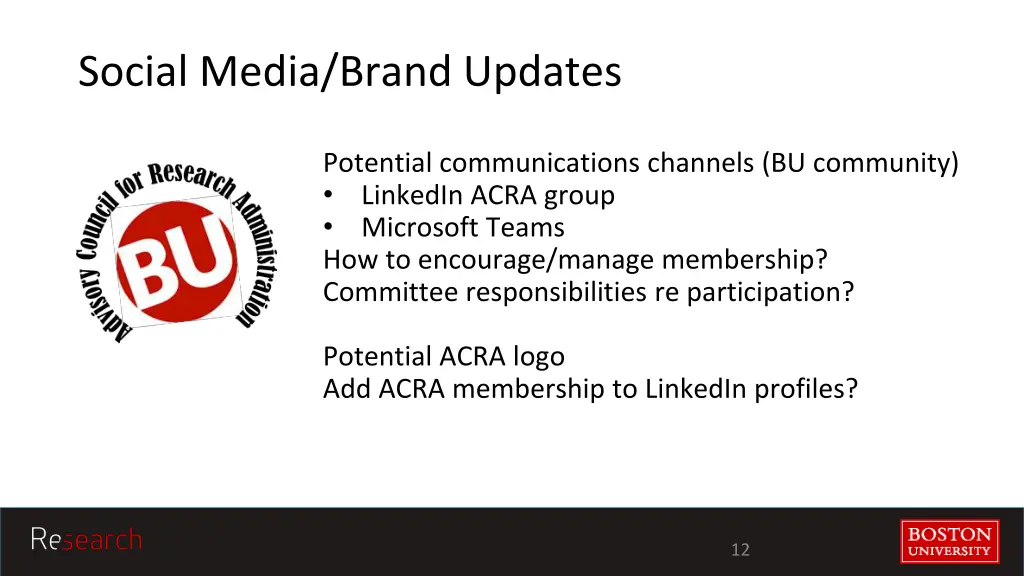 Social Media/Brand Updates

Advisory Council for Research Administration
BU

Potential communications channels (BU community)
• LinkedIn ACRA group
• Microsoft Teams
How to encourage/manage membership?
Committee responsibilities re participation?

Potential ACRA logo
Add ACRA membership to LinkedIn profiles?

Research

12

BOSTON UNIVERSITY